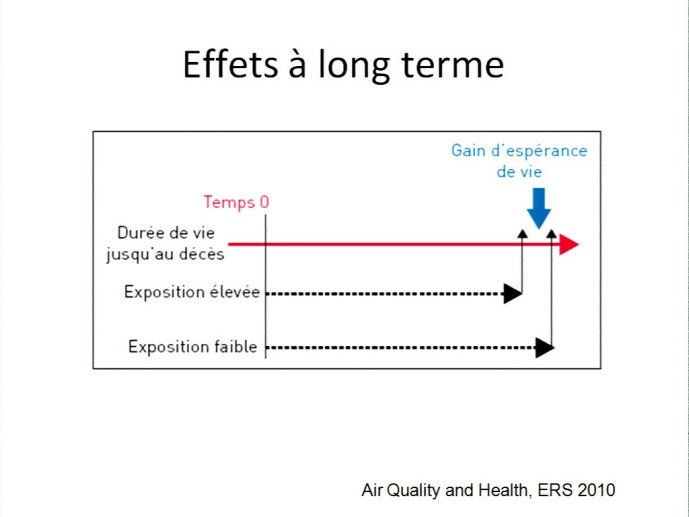 Effets à long terme

Gain d'espérance de vie

Temps 0

Durée de vie jusqu'au décès

Exposition élevée

Exposition faible

Air Quality and Health, ERS 2010